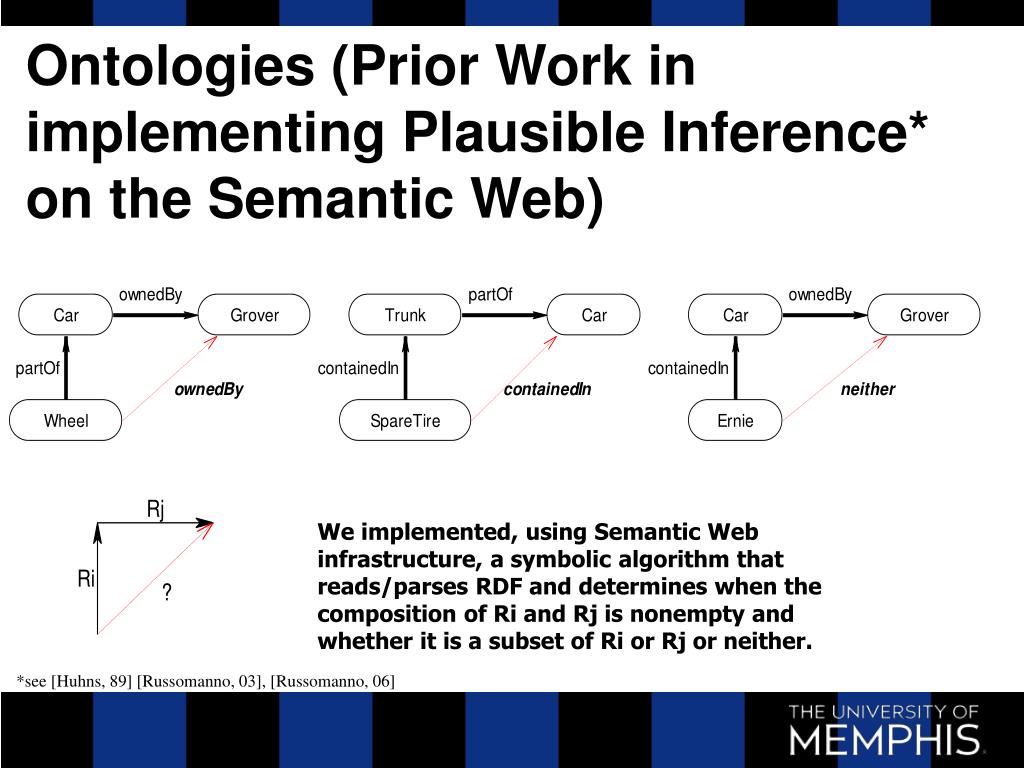 Ontologies (Prior Work in implementing Plausible Inference* on the Semantic Web)

ownedBy
Car
Grover
partOf
ownedBy
Wheel

partOf
Trunk
Car
containedIn
containedIn
SpareTire

ownedBy
Car
Grover
containedIn
neither
Ernie

Rj
Ri
?

We implemented, using Semantic Web infrastructure, a symbolic algorithm that reads/parses RDF and determines when the composition of Ri and Rj is nonempty and whether it is a subset of Ri or Rj or neither.

*see [Huhns, 89] [Russomanno, 03], [Russomanno, 06]

THE UNIVERSITY OF
MEMPHIS.